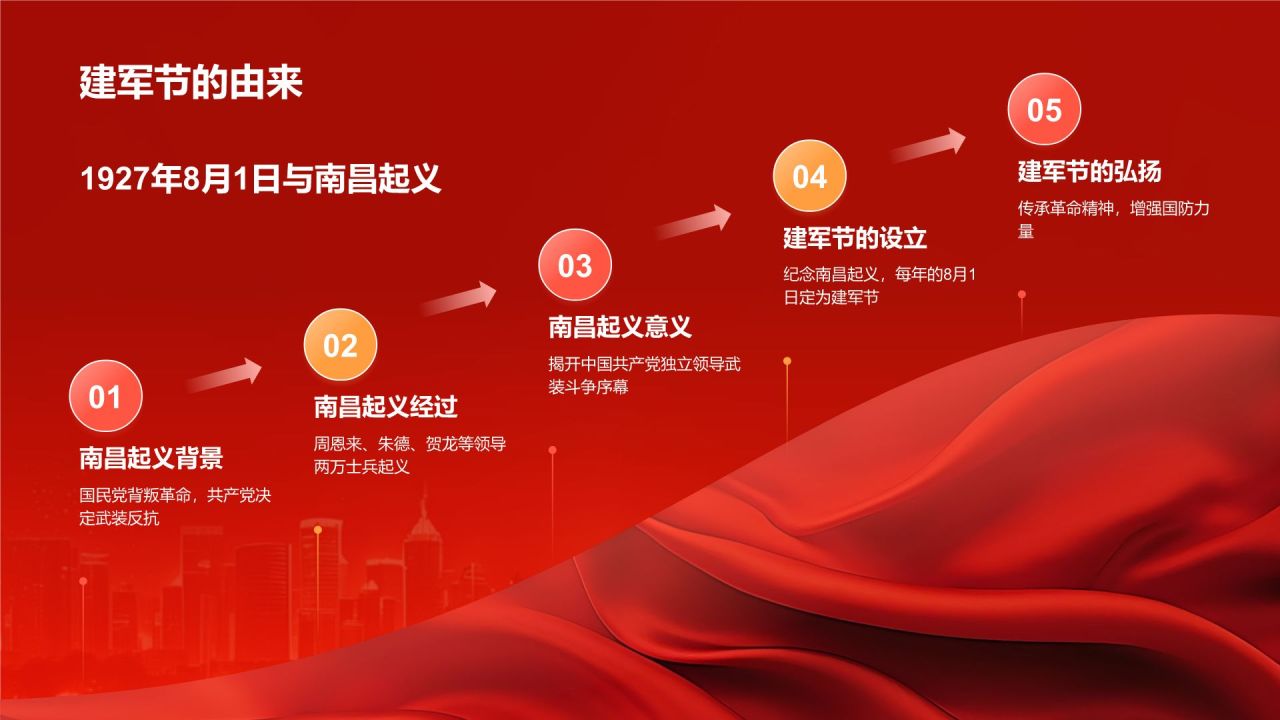 建军节的由来

1927年8月1日与南昌起义

01

南昌起义背景

国民党背叛革命，共产党决定武装反抗

02

南昌起义经过

周恩来、朱德、贺龙等领导两万士兵起义

03

南昌起义意义

揭开中国共产党独立领导武装斗争序幕

04

建军节的设立

纪念南昌起义，每年的8月1日定为建军节

05

建军节的弘扬

传承革命精神，增强国防力量